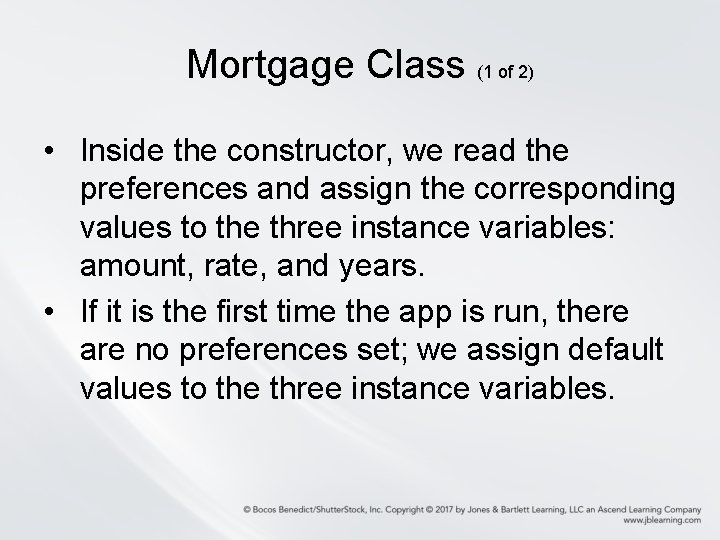 Mortgage Class (1 of 2)

• Inside the constructor, we read the preferences and assign the corresponding values to the three instance variables: amount, rate, and years.
• If it is the first time the app is run, there are no preferences set; we assign default values to the three instance variables.

© Bocos Benedict/ShutterStock, Inc. Copyright © 2017 by Jones & Bartlett Learning, LLC an Ascend Learning Company
www.jblearning.com